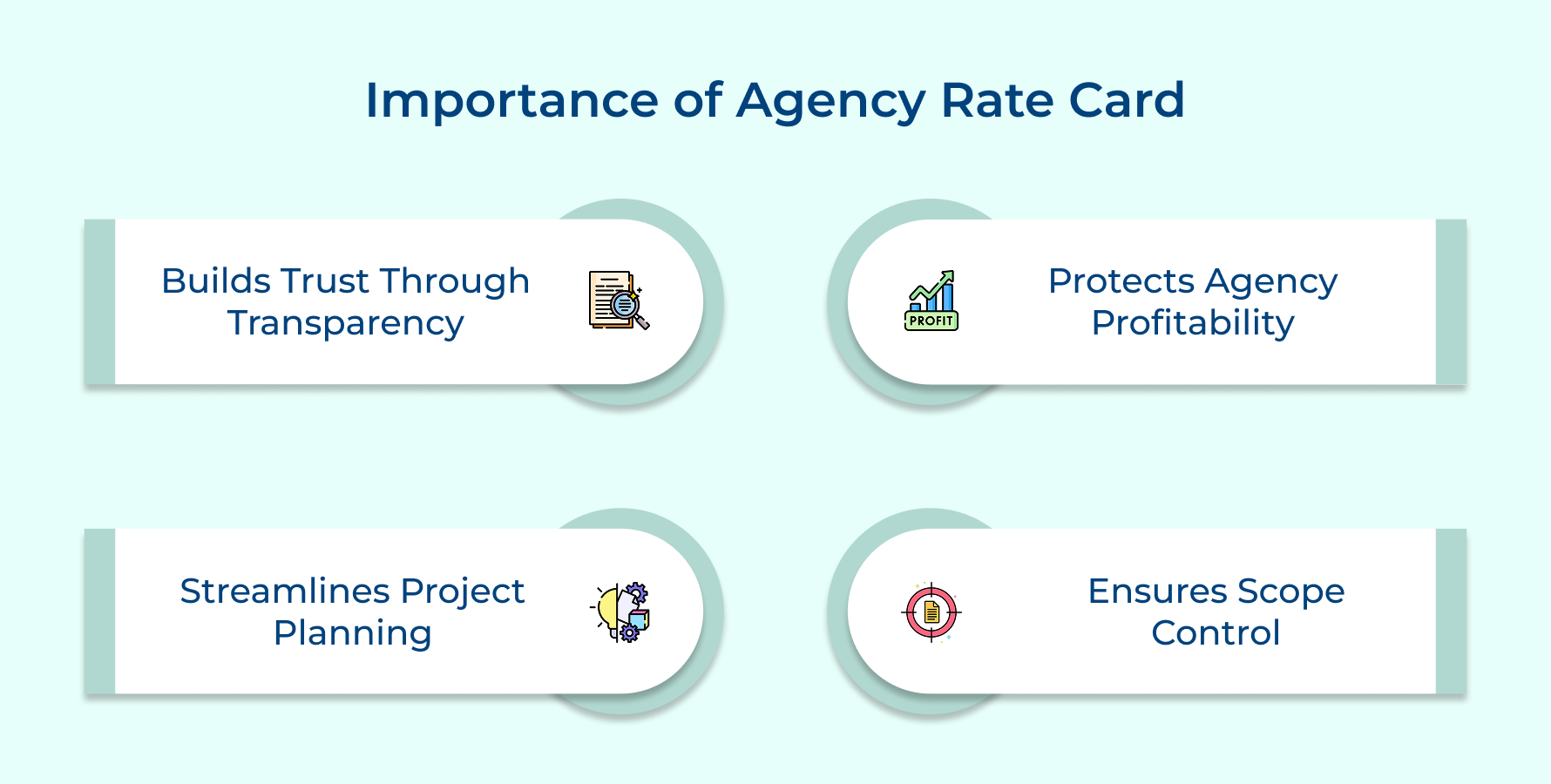 Importance of Agency Rate Card

Builds Trust Through Transparency

PROFIT

Protects Agency Profitability

Streamlines Project Planning

Ensures Scope Control